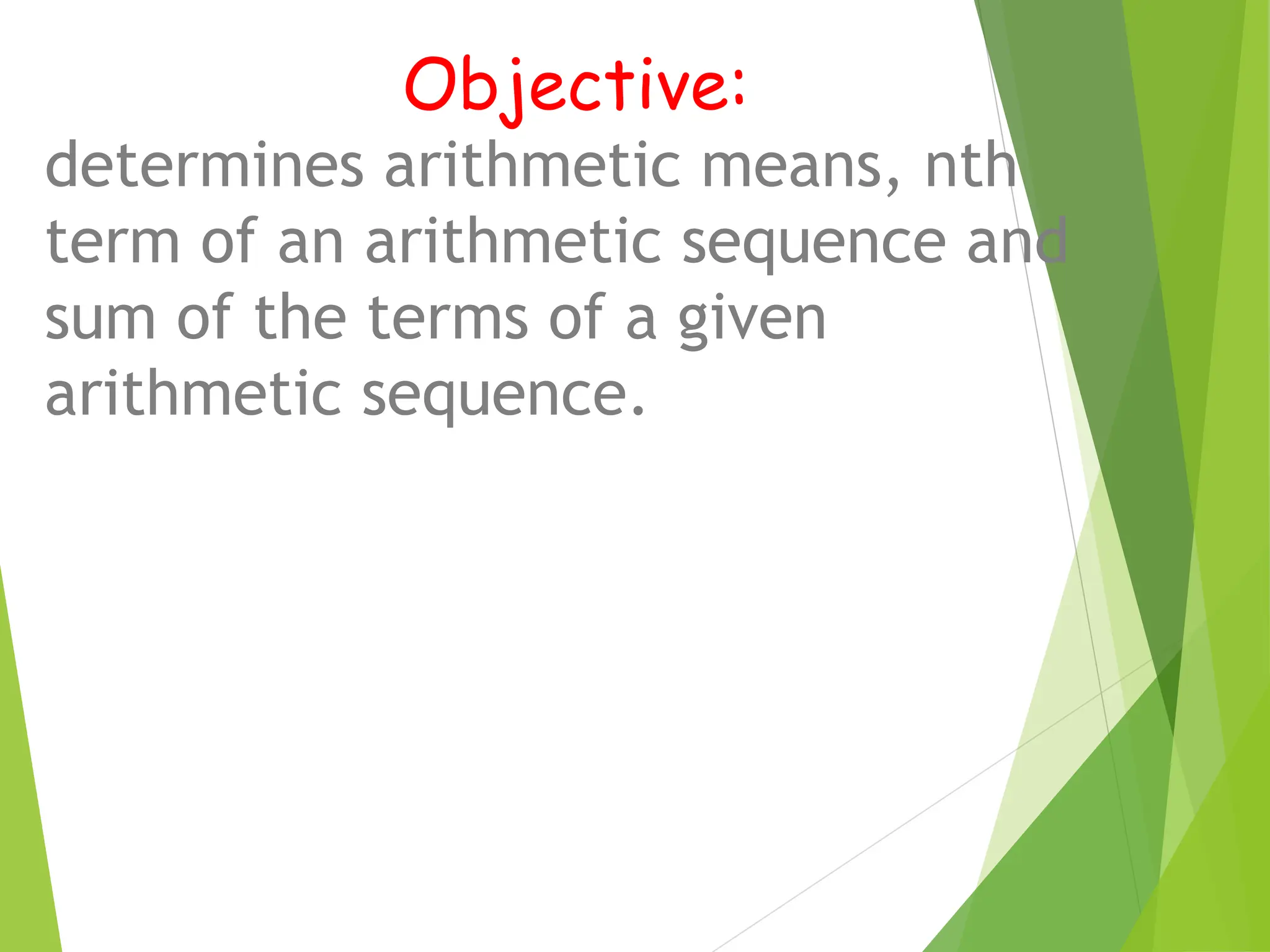 Objective:

determines arithmetic means, nth term of an arithmetic sequence and sum of the terms of a given arithmetic sequence.